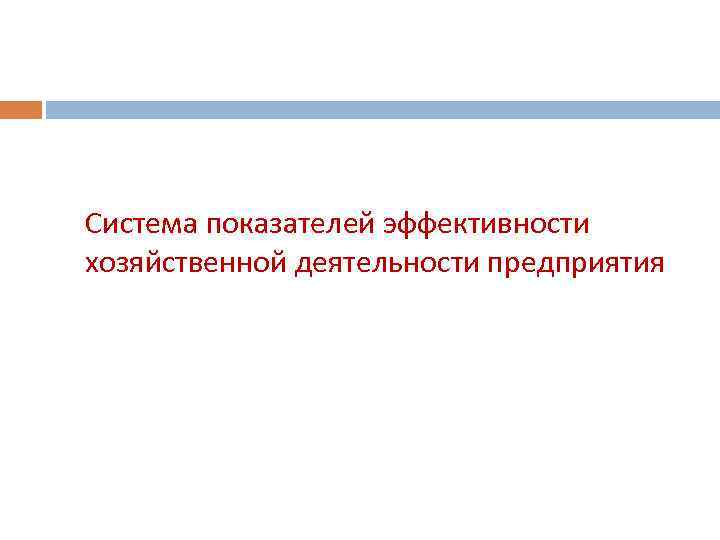 Система показателей эффективности хозяйственной деятельности предприятия